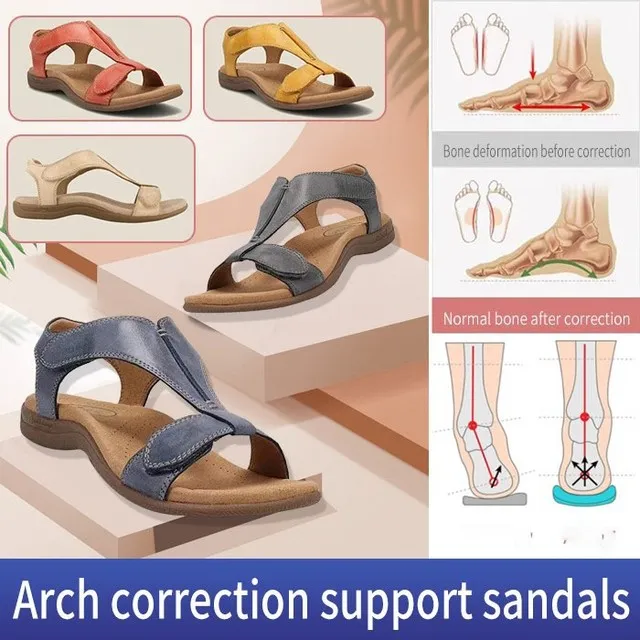 Bone deformation before correction

Normal bone after correction

Arch correction support sandals